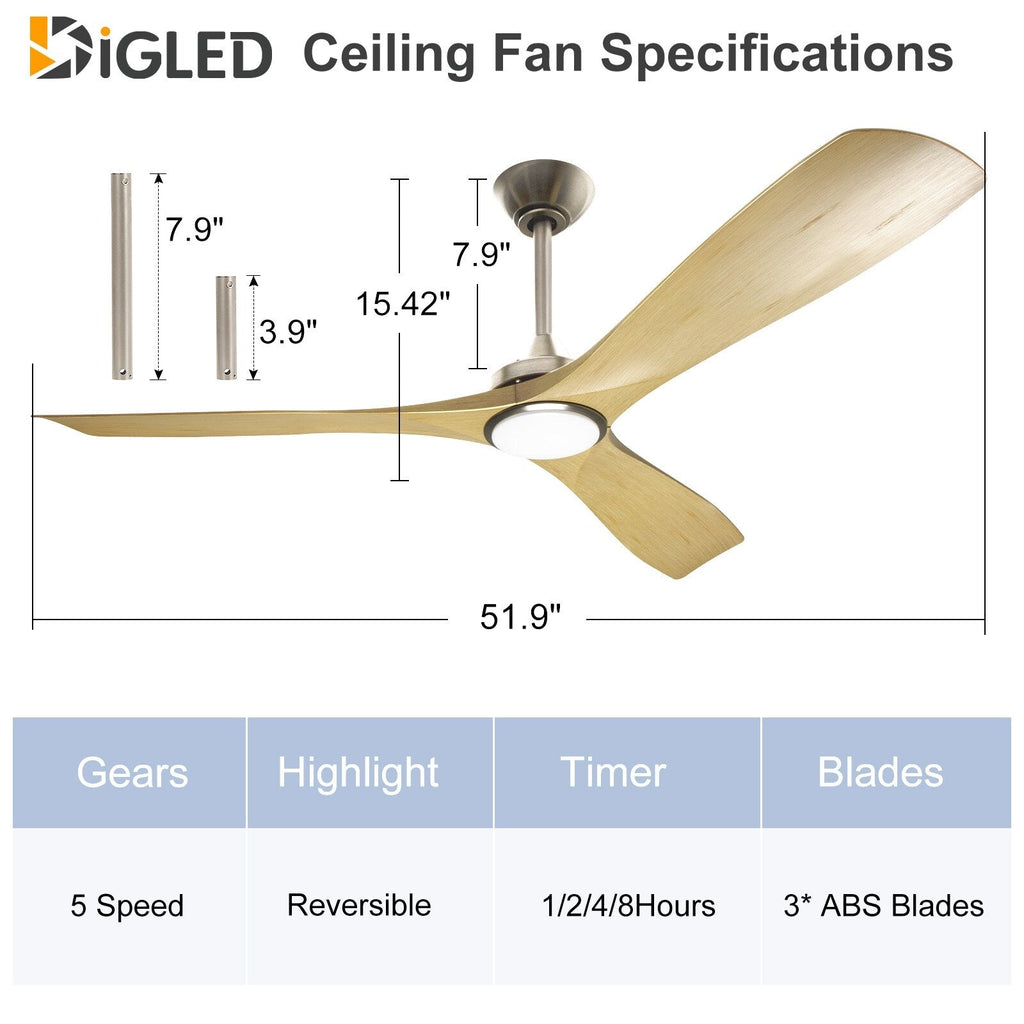 BIGLED Ceiling Fan Specifications

7.9"

3.9"

15.42"

7.9"

51.9"

| Gears | Highlight | Timer | Blades |
|---|---|---|---|
| 5 Speed | Reversible | 1/2/4/8Hours | 3* ABS Blades |